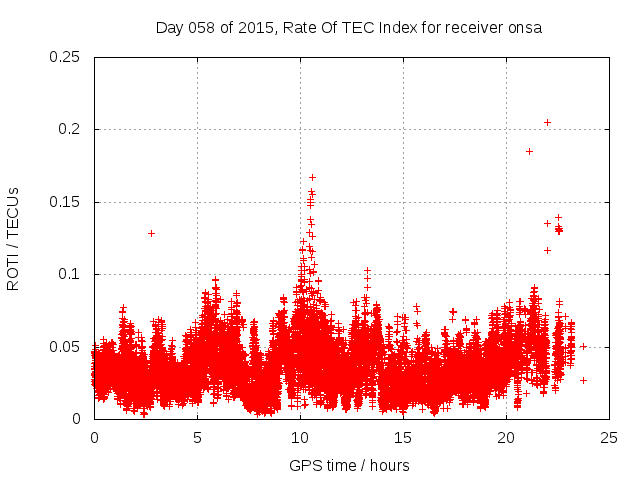 Day 058 of 2015, Rate Of TEC Index for receiver onsa

ROTI / TECUs

0.25
0.2
0.15
0.1
0.05
0

0
5
10
15
20
25

GPS time / hours